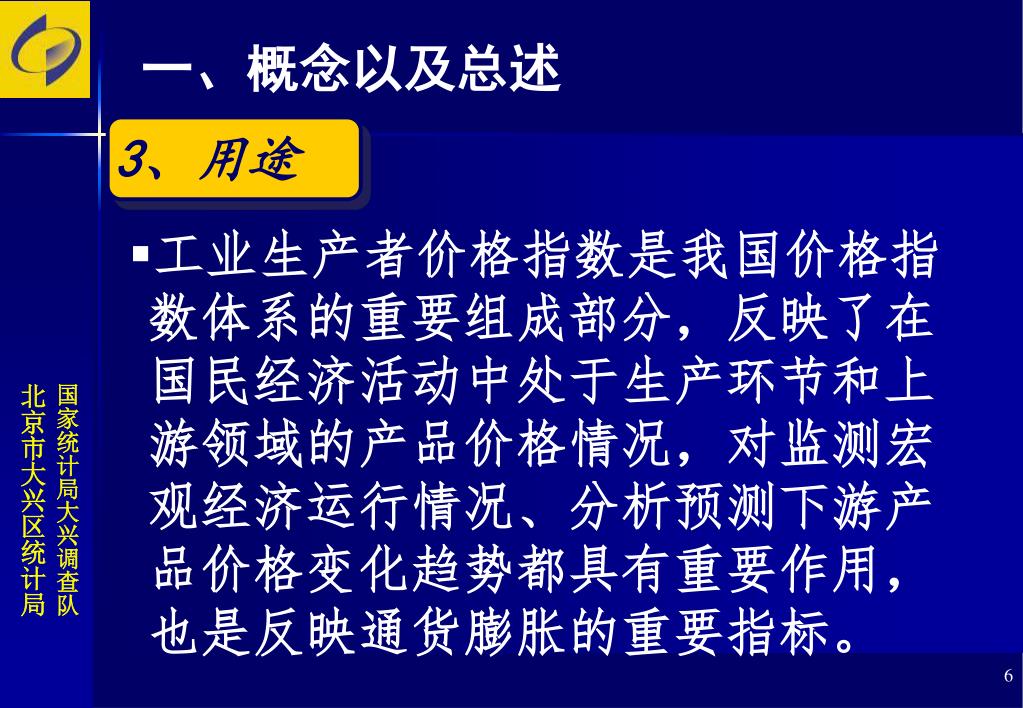 一、概念以及总述

3、用途

▪工业生产者价格指数是我国价格指数体系的重要组成部分，反映了在国民经济活动中处于生产环节和上游领域的产品价格情况，对监测宏观经济运行情况、分析预测下游产品价格变化趋势都具有重要作用，也是反映通货膨胀的重要指标。

北京市大兴区统计局
国家统计局大兴调查队

6